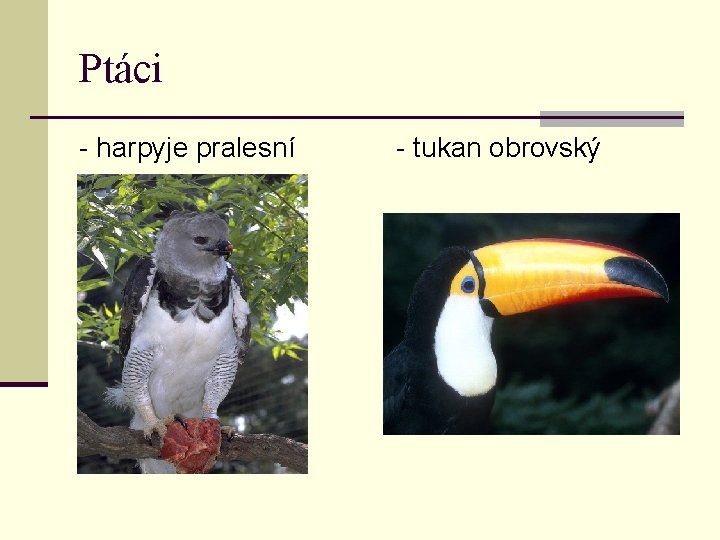 Ptáci

- harpyje pralesní

- tukan obrovský